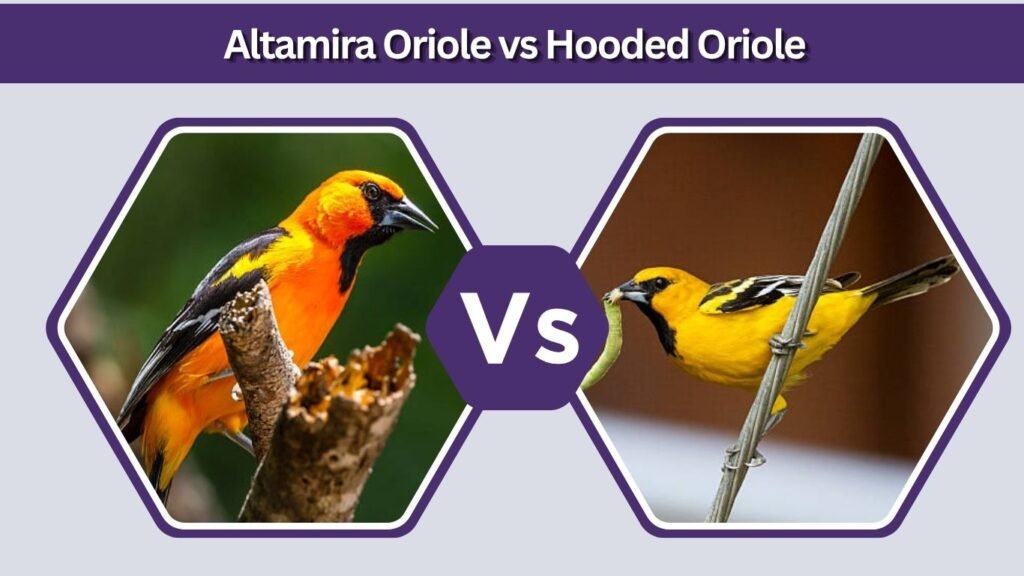 Altamira Oriole vs Hooded Oriole

Vs